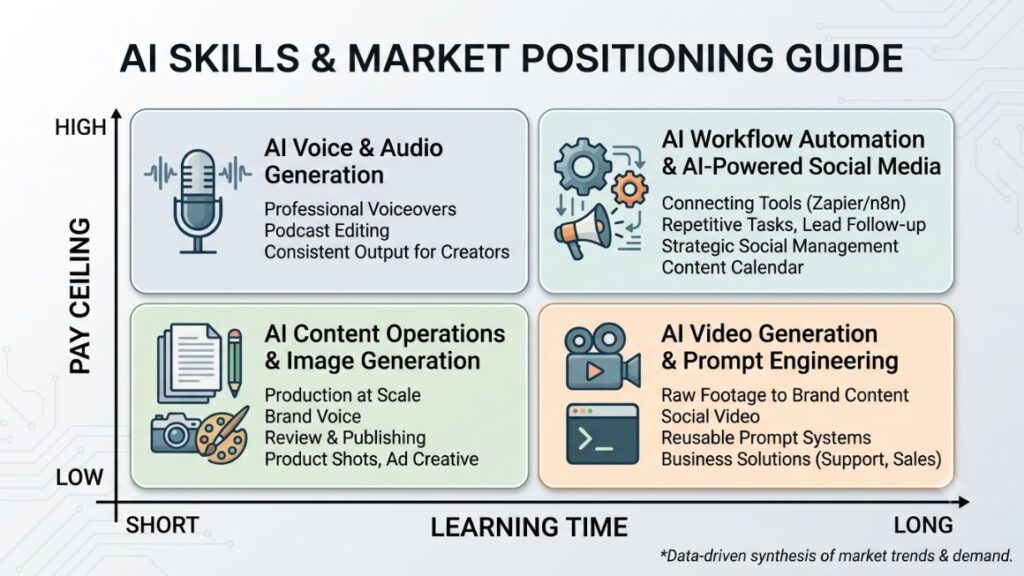 AI SKILLS & MARKET POSITIONING GUIDE

HIGH

PAY CEILING

LOW

AI Voice & Audio Generation

Professional Voiceovers
Podcast Editing
Consistent Output for Creators

AI Workflow Automation & AI-Powered Social Media

Connecting Tools (Zapier/n8n)
Repetitive Tasks, Lead Follow-up
Strategic Social Management
Content Calendar

AI Content Operations & Image Generation

Production at Scale
Brand Voice
Review & Publishing
Product Shots, Ad Creative

AI Video Generation & Prompt Engineering

Raw Footage to Brand Content
Social Video
Reusable Prompt Systems
Business Solutions (Support, Sales)

SHORT

LEARNING TIME

LONG

*Data-driven synthesis of market trends & demand.